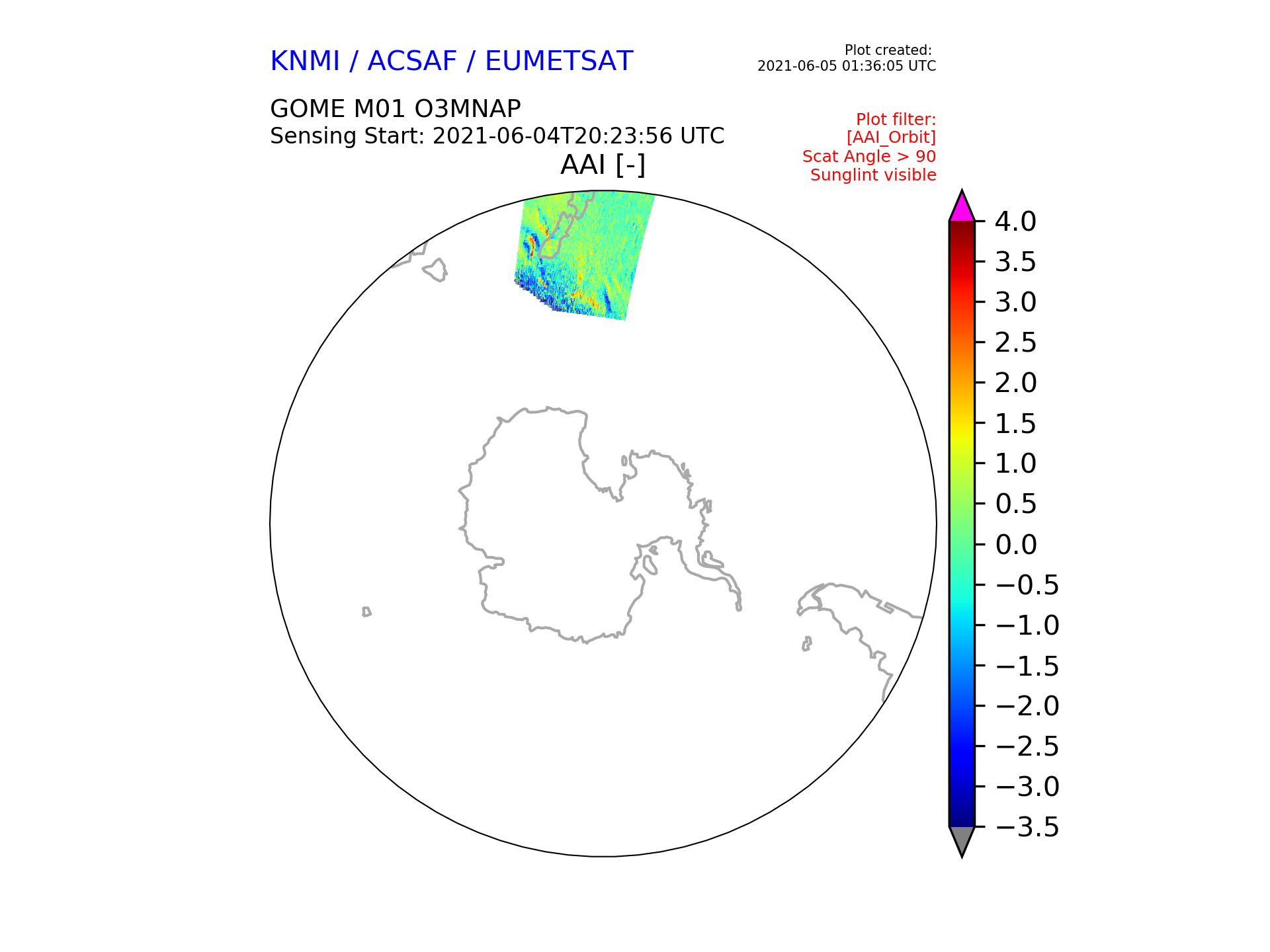 KNMI / ACSAF / EUMETSAT

Plot created:
2021-06-05 01:36:05 UTC

GOME M01 O3MNAP
Sensing Start: 2021-06-04T20:23:56 UTC

Plot filter:
[AAI_Orbit]
Scat Angle > 90
Sunglint visible

AAI [-]

4.0
3.5
3.0
2.5
2.0
1.5
1.0
0.5
0.0
−0.5
−1.0
−1.5
−2.0
−2.5
−3.0
−3.5